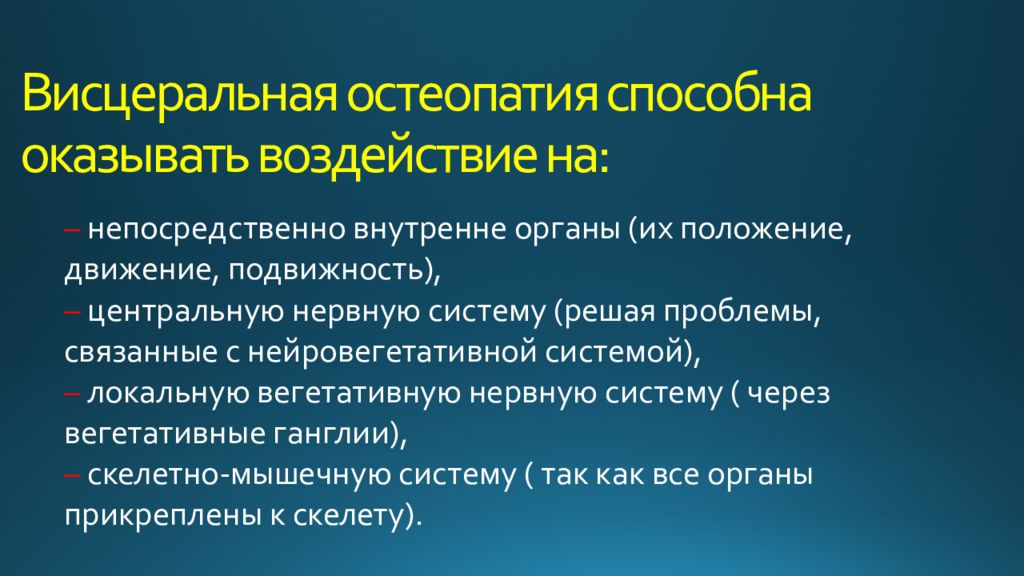 Висцеральная остеопатия способна оказывать воздействие на:

– непосредственно внутренне органы (их положение, движение, подвижность),
– центральную нервную систему (решая проблемы, связанные с нейровегетативной системой),
– локальную вегетативную нервную систему ( через вегетативные ганглии),
– скелетно-мышечную систему ( так как все органы прикреплены к скелету).